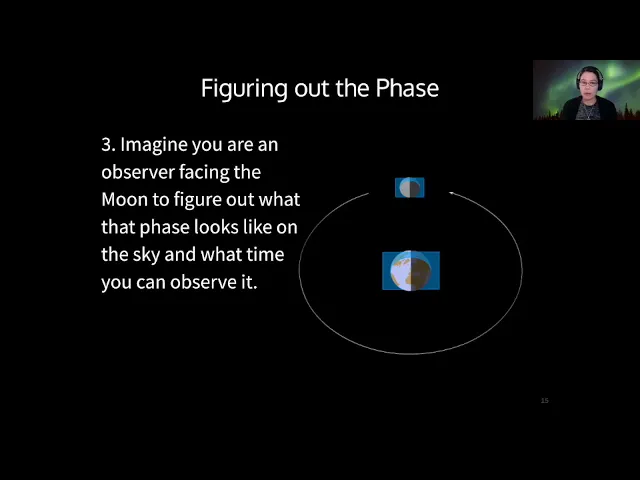 Figuring out the Phase

3. Imagine you are an observer facing the Moon to figure out what that phase looks like on the sky and what time you can observe it.

15